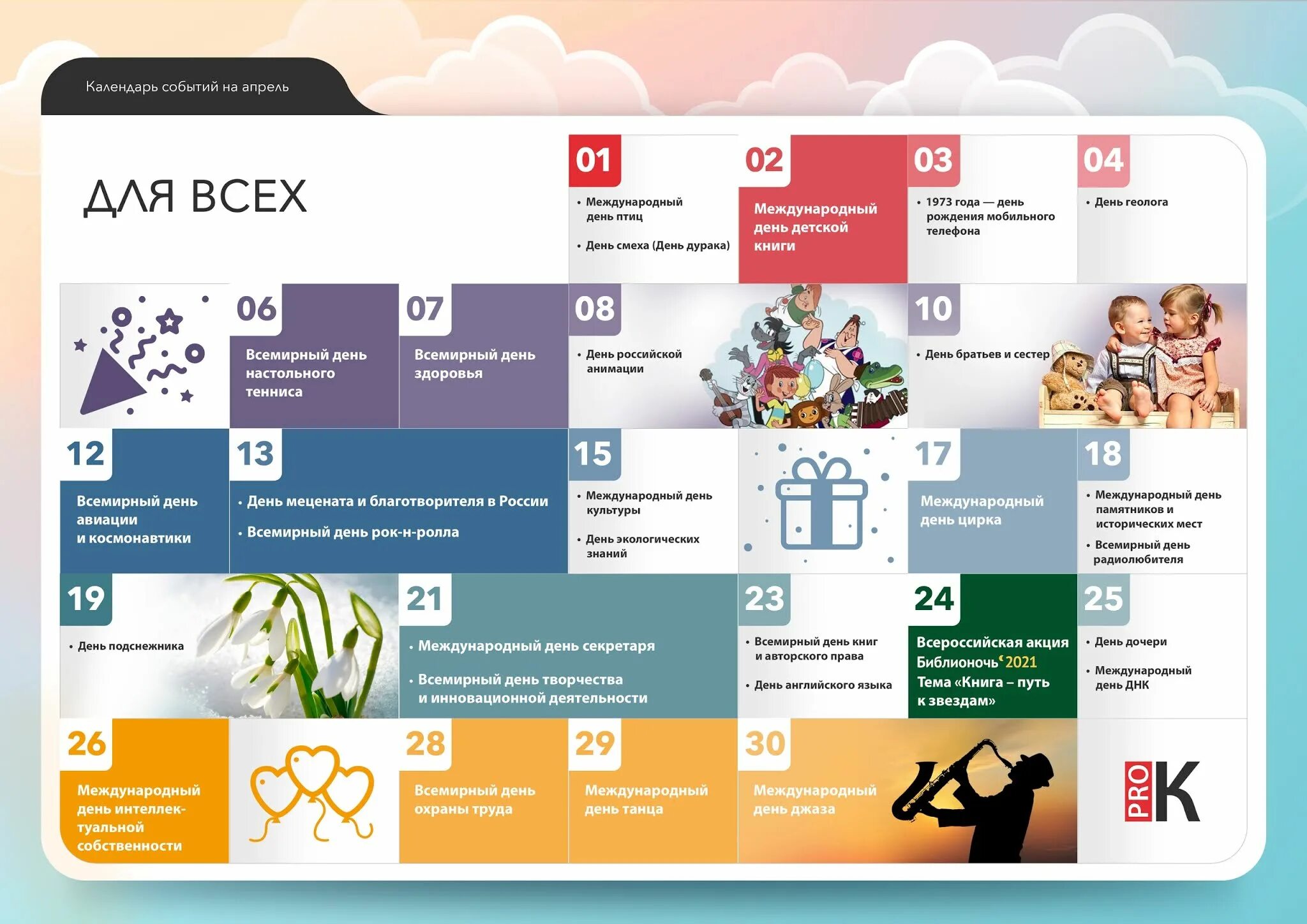 Календарь событий на апрель

ДЛЯ ВСЕХ

01
• Международный день птиц
• День смеха (День дурака)

02
Международный день детской книги

03
• 1973 года — день рождения мобильного телефона

04
• День геолога

06
Всемирный день настольного тенниса

07
Всемирный день здоровья

08
• День российской анимации

10
• День братьев и сестер

12
Всемирный день авиации и космонавтики

13
• День мецената и благотворителя в России
• Всемирный день рок-н-ролла

15
• Международный день культуры
• День экологических знаний

17
Международный день цирка

18
• Международный день памятников и исторических мест
• Всемирный день радиолюбителя

19
• День подснежника

21
• Международный день секретаря
• Всемирный день творчества и инновационной деятельности

23
• Всемирный день книг и авторского права
• День английского языка

24
Всероссийская акция Библионочь‘2021 Тема «Книга – путь к звездам»

25
• День дочери
• Международный день ДНК

26
Международный день интеллектуальной собственности

28
Всемирный день охраны труда

29
Международный день танца

30
Международный день джаза

PRO K